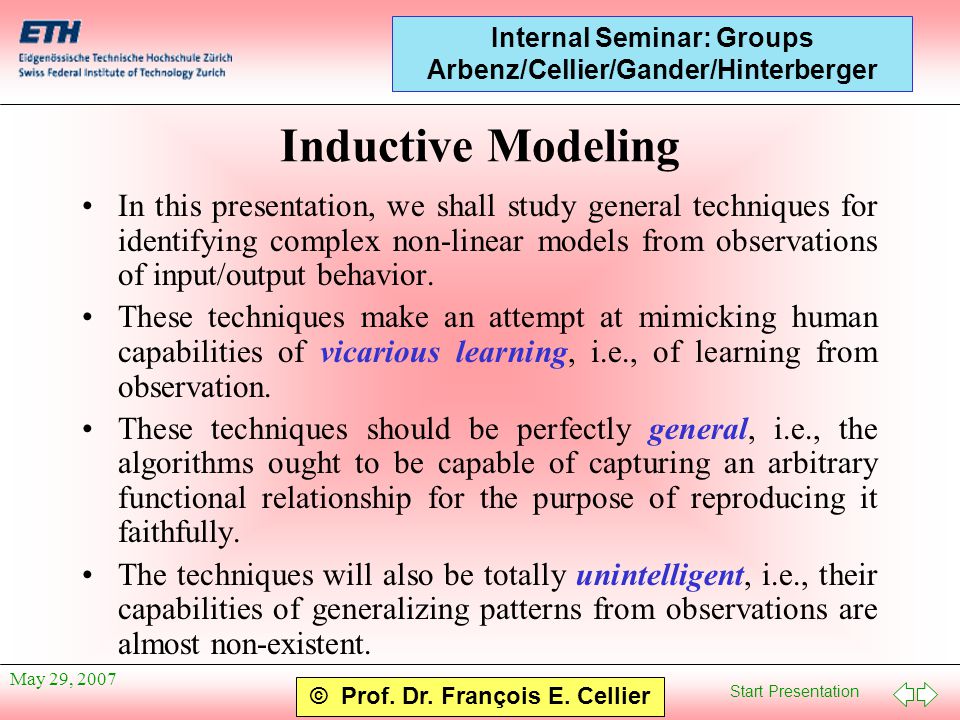 ETH
Eidgenössische Technische Hochschule Zürich
Swiss Federal Institute of Technology Zurich

Internal Seminar: Groups
Arbenz/Cellier/Gander/Hinterberger

Inductive Modeling

• In this presentation, we shall study general techniques for identifying complex non-linear models from observations of input/output behavior.

• These techniques make an attempt at mimicking human capabilities of vicarious learning, i.e., of learning from observation.

• These techniques should be perfectly general, i.e., the algorithms ought to be capable of capturing an arbitrary functional relationship for the purpose of reproducing it faithfully.

• The techniques will also be totally unintelligent, i.e., their capabilities of generalizing patterns from observations are almost non-existent.

May 29, 2007

© Prof. Dr. François E. Cellier

Start Presentation